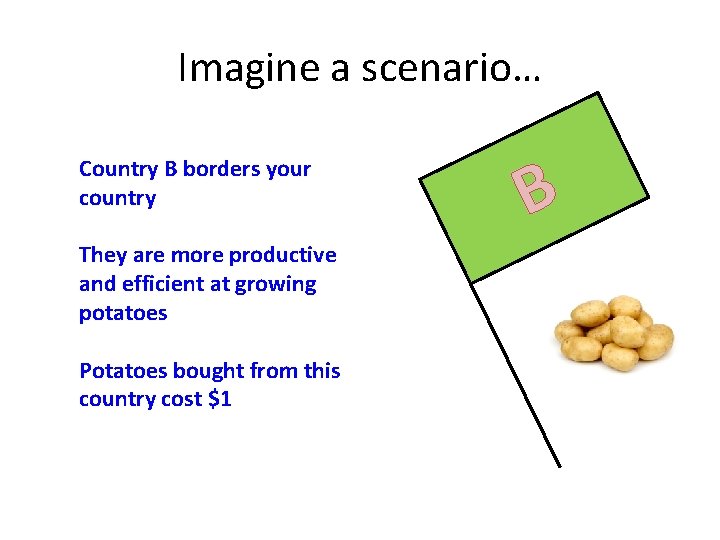 Imagine a scenario…

Country B borders your country

They are more productive and efficient at growing potatoes

Potatoes bought from this country cost \$1

B